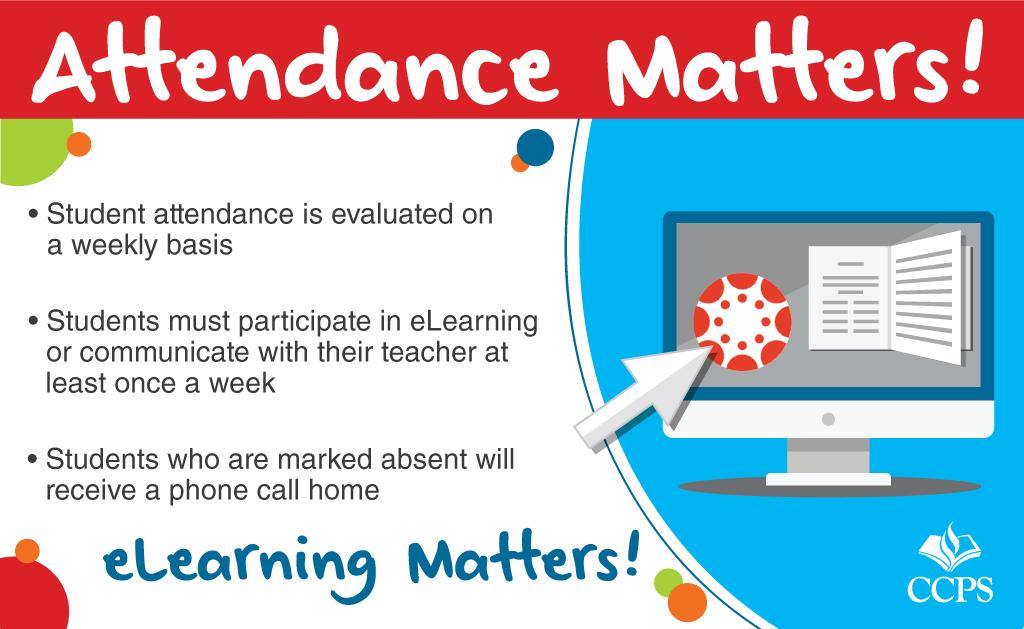 Attendance Matters!

• Student attendance is evaluated on a weekly basis

• Students must participate in eLearning or communicate with their teacher at least once a week

• Students who are marked absent will receive a phone call home

eLearning Matters!

CCPS